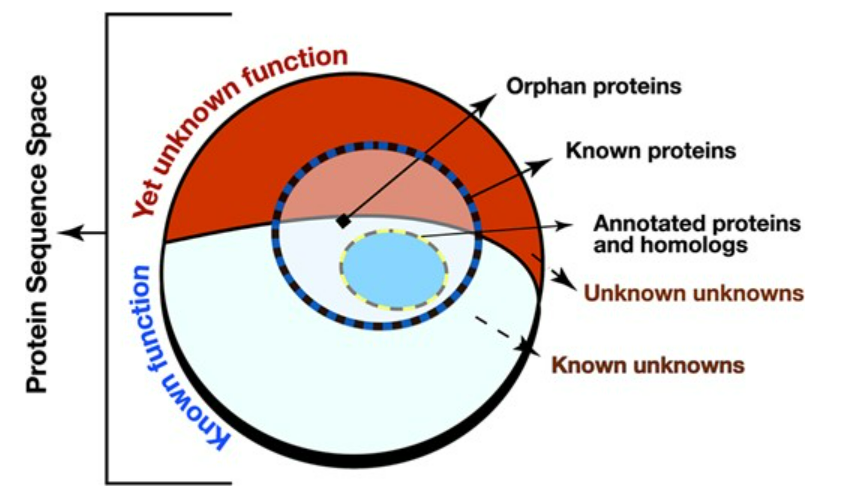 Protein Sequence Space

Yet unknown function

Known function

Orphan proteins

Known proteins

Annotated proteins and homologs

Unknown unknowns

Known unknowns